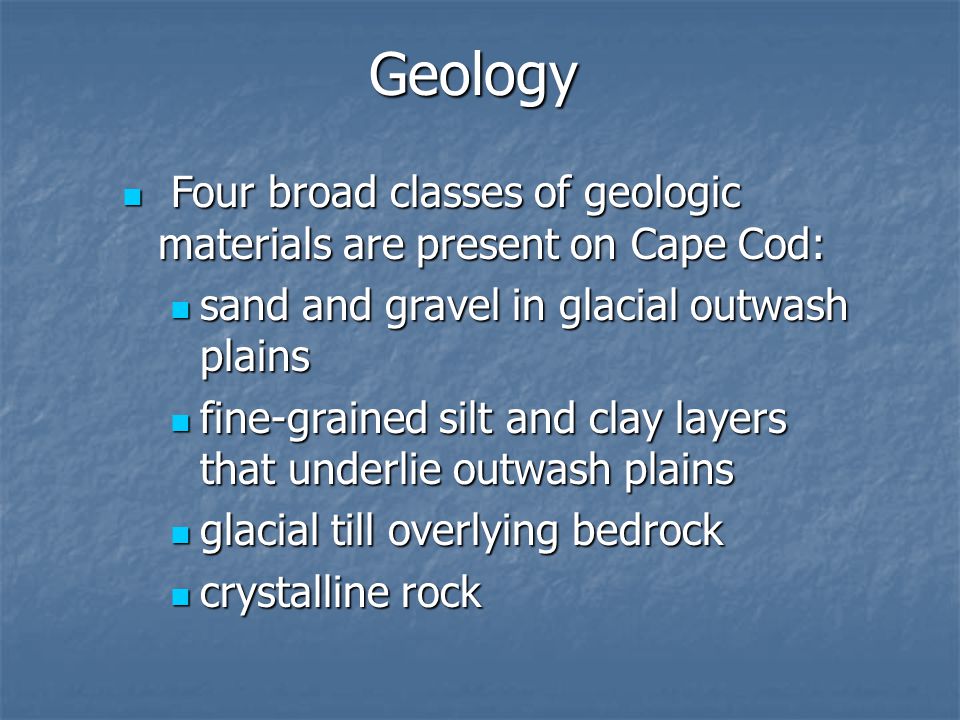 Geology

- Four broad classes of geologic materials are present on Cape Cod:
  - sand and gravel in glacial outwash plains
  - fine-grained silt and clay layers that underlie outwash plains
  - glacial till overlying bedrock
  - crystalline rock